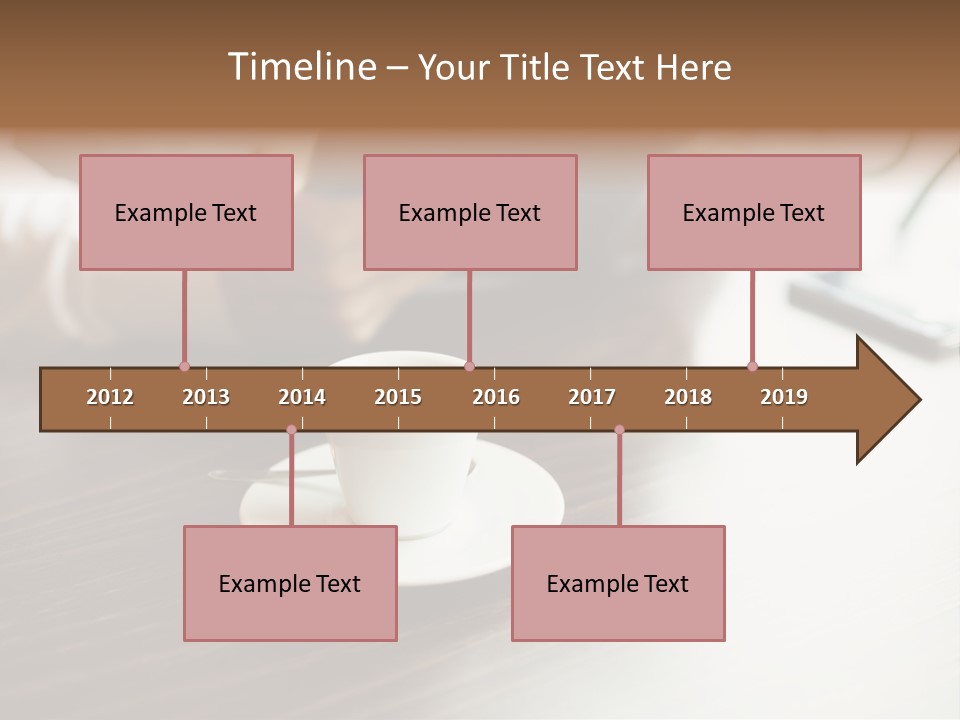 Timeline – Your Title Text Here

Example Text

Example Text

Example Text

2012 2013 2014 2015 2016 2017 2018 2019

Example Text

Example Text